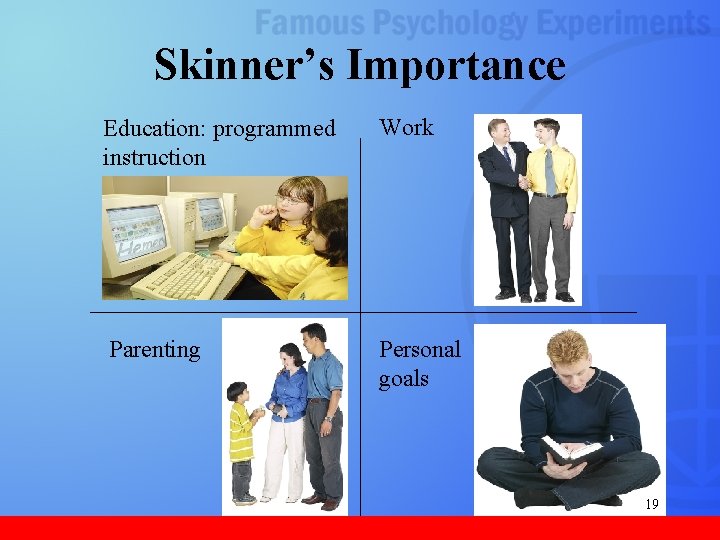 Famous Psychology Experiments

Skinner's Importance

Education: programmed instruction

Work

Parenting

Personal goals

19